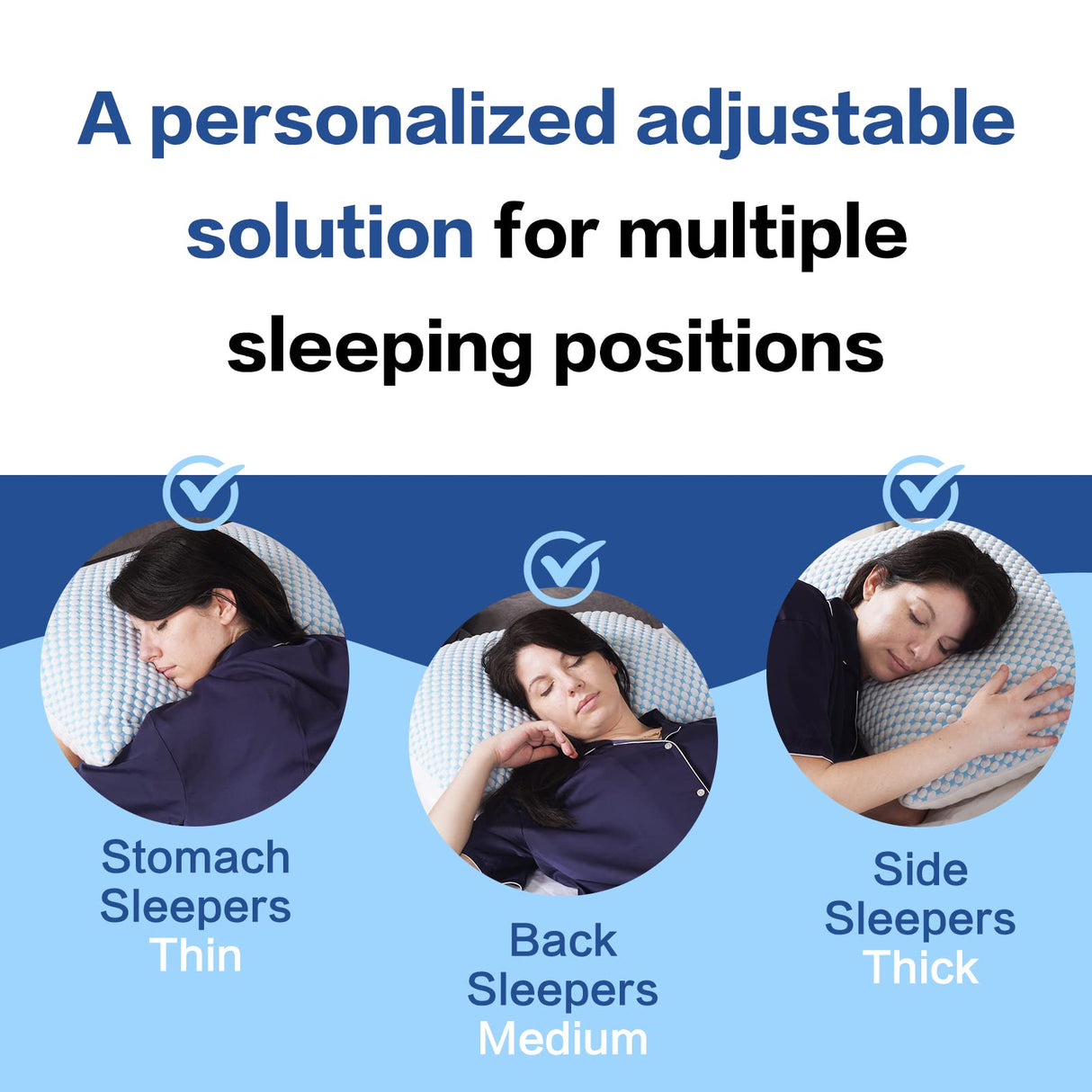 A personalized adjustable solution for multiple sleeping positions

Stomach Sleepers
Thin

Back Sleepers
Medium

Side Sleepers
Thick